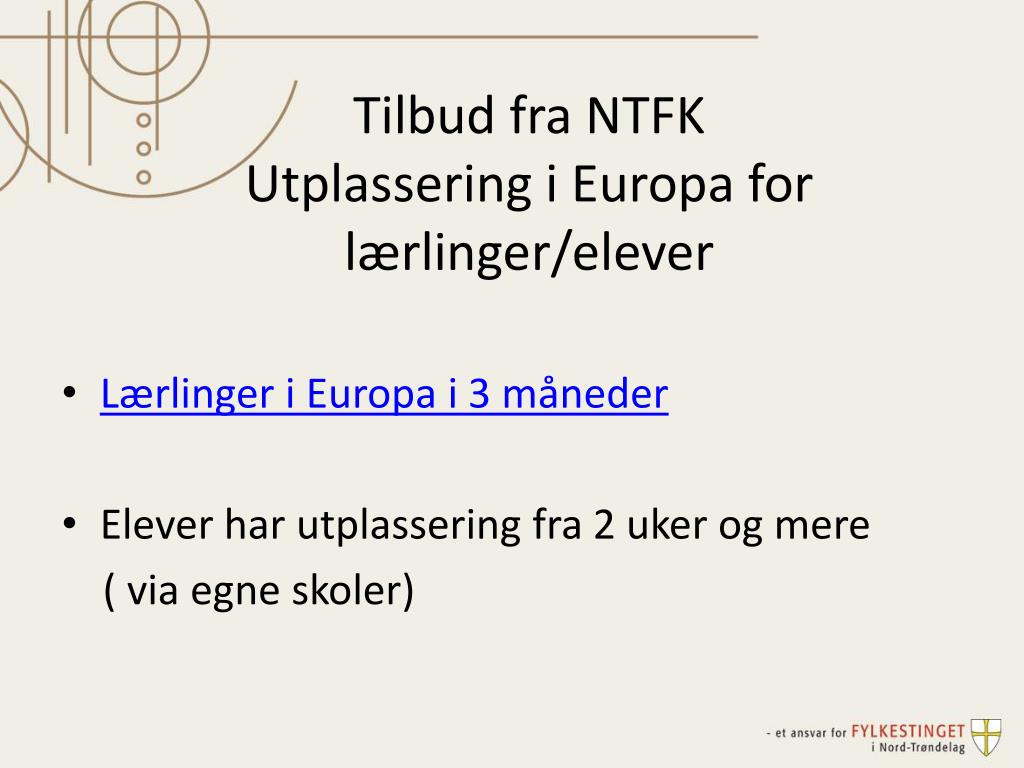 Tilbud fra NTFK
Utplassering i Europa for lærlinger/elever

• Lærlinger i Europa i 3 måneder

• Elever har utplassering fra 2 uker og mere ( via egne skoler)

- et ansvar for FYLKESTINGET i Nord-Trøndelag